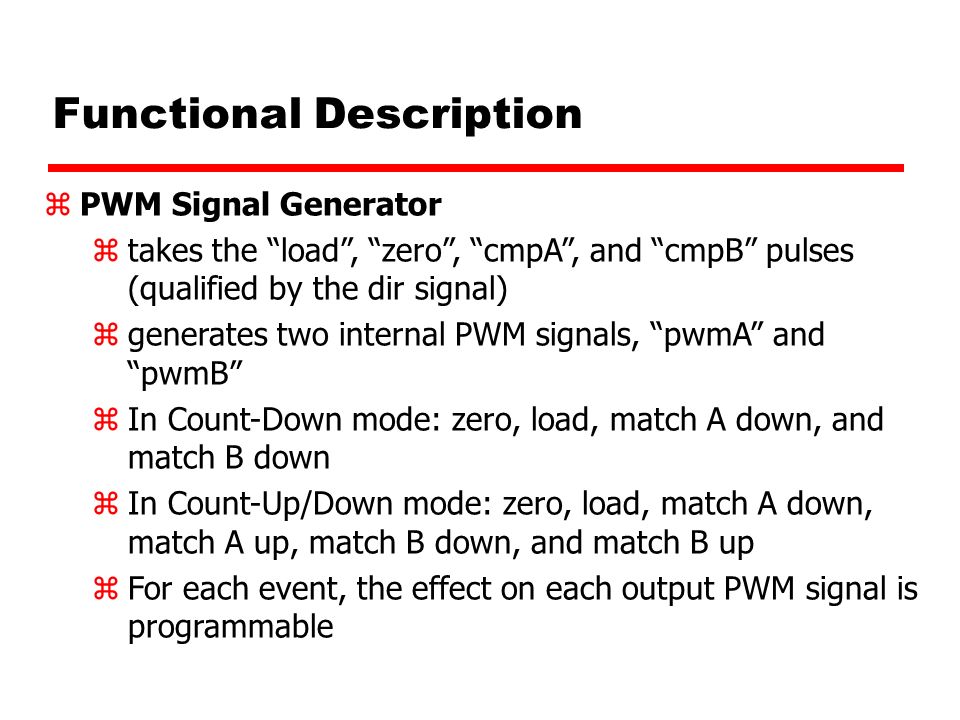 Functional Description

⌘ PWM Signal Generator

⌘ takes the “load”, “zero”, “cmpA”, and “cmpB” pulses (qualified by the dir signal)

⌘ generates two internal PWM signals, “pwmA” and “pwmB”

⌘ In Count-Down mode: zero, load, match A down, and match B down

⌘ In Count-Up/Down mode: zero, load, match A down, match A up, match B down, and match B up

⌘ For each event, the effect on each output PWM signal is programmable